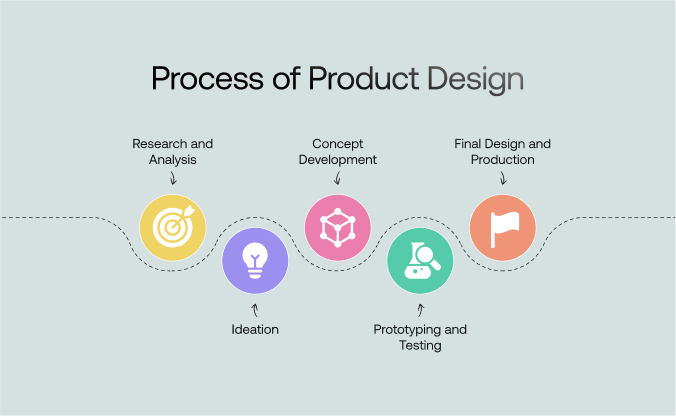 Process of Product Design

Research and Analysis

Ideation

Concept Development

Prototyping and Testing

Final Design and Production